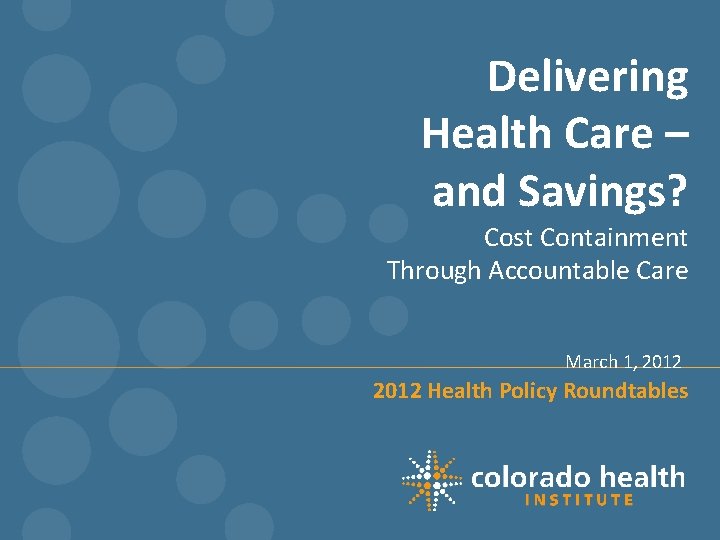 Delivering Health Care – and Savings?

Cost Containment Through Accountable Care

March 1, 2012

2012 Health Policy Roundtables

colorado health INSTITUTE